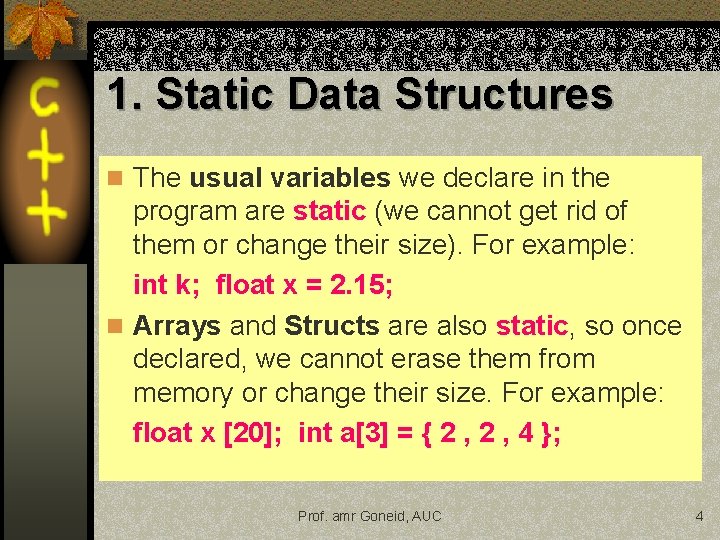 C++

1. Static Data Structures

The usual variables we declare in the program are static (we cannot get rid of them or change their size). For example:

int k;  float x = 2.15;

Arrays and Structs are also static, so once declared, we cannot erase them from memory or change their size. For example:

float x [20];  int a[3] = { 2 , 2 , 4 };

Prof. amr Goneid, AUC

4